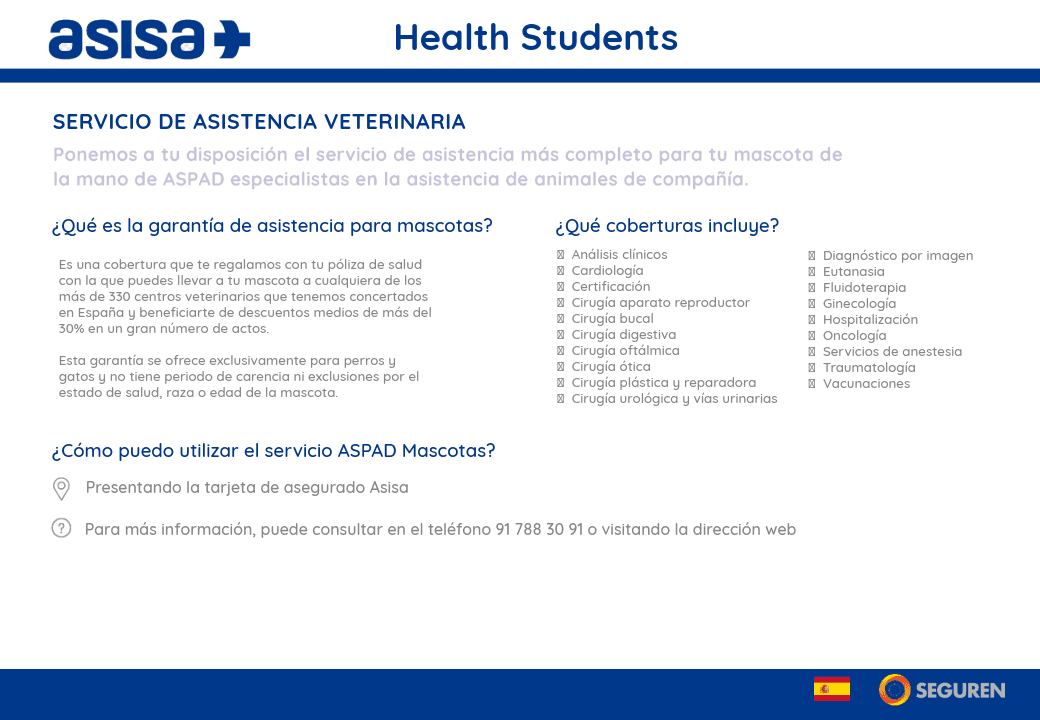 asisa

Health Students

SERVICIO DE ASISTENCIA VETERINARIA

Ponemos a tu disposición el servicio de asistencia más completo para tu mascota de la mano de ASPAD especialistas en la asistencia de animales de compañía.

¿Qué es la garantía de asistencia para mascotas?

Es una cobertura que te regalamos con tu póliza de salud con la que puedes llevar a tu mascota a cualquiera de los más de 330 centros veterinarios que tenemos concertados en España y beneficiarte de descuentos medios de más del 30% en un gran número de actos.

Esta garantía se ofrece exclusivamente para perros y gatos y no tiene periodo de carencia ni exclusiones por el estado de salud, raza o edad de la mascota.

¿Qué coberturas incluye?

Análisis clínicos
Cardiología
Certificación
Cirugía aparato reproductor
Cirugía bucal
Cirugía digestiva
Cirugía oftálmica
Cirugía ótica
Cirugía plástica y reparadora
Cirugía urológica y vías urinarias

Diagnóstico por imagen
Eutanasia
Fluidoterapia
Ginecología
Hospitalización
Oncología
Servicios de anestesia
Traumatología
Vacunaciones

¿Cómo puedo utilizar el servicio ASPAD Mascotas?

Presentando la tarjeta de asegurado Asisa

Para más información, puede consultar en el teléfono 91 788 30 91 o visitando la dirección web

SEGUREN